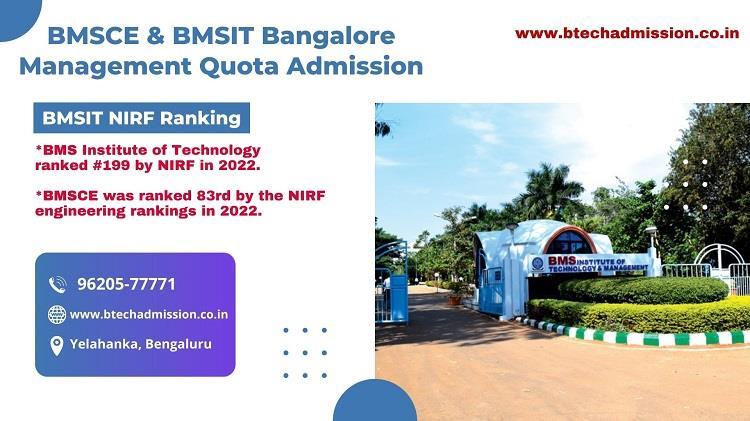 BMSCE & BMSIT Bangalore Management Quota Admission

www.btechadmission.co.in

BMSIT NIRF Ranking

*BMS Institute of Technology ranked #199 by NIRF in 2022.

*BMSCE was ranked 83rd by the NIRF engineering rankings in 2022.

96205-77771

www.btechadmission.co.in

Yelahanka, Bengaluru

BMS INSTITUTE OF TECHNOLOGY & MANAGEMENT